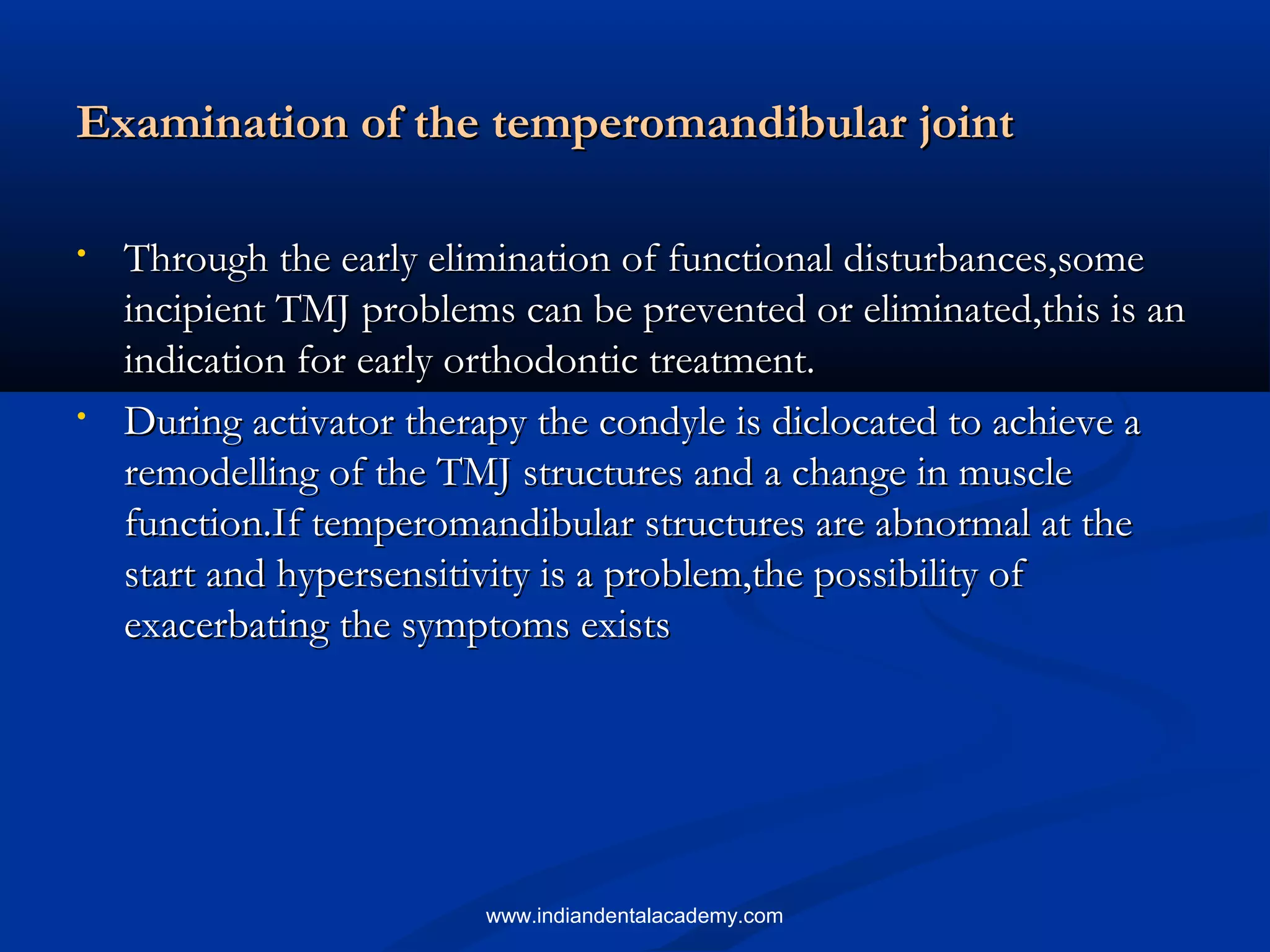 Examination of the temperomandibular joint

• Through the early elimination of functional disturbances,some incipient TMJ problems can be prevented or eliminated,this is an indication for early orthodontic treatment.

• During activator therapy the condyle is diclocated to achieve a remodelling of the TMJ structures and a change in muscle function.If temperomandibular structures are abnormal at the start and hypersensitivity is a problem,the possibility of exacerbating the symptoms exists

www.indiandentalacademy.com